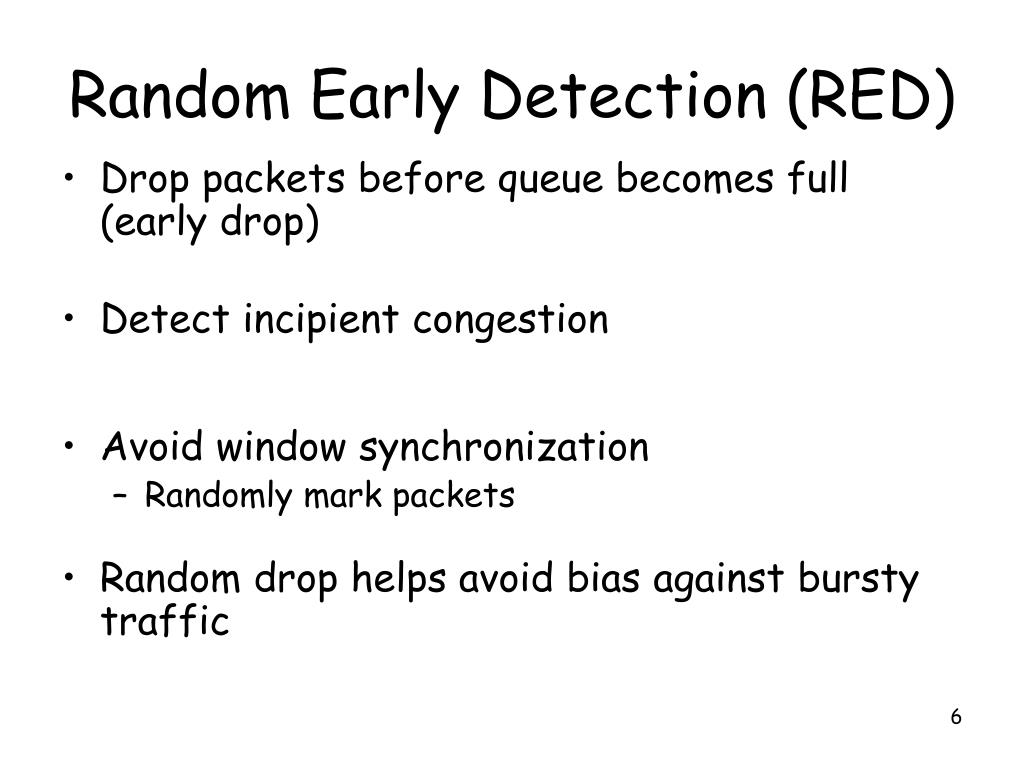 Random Early Detection (RED)

• Drop packets before queue becomes full (early drop)

• Detect incipient congestion

• Avoid window synchronization
– Randomly mark packets

• Random drop helps avoid bias against bursty traffic

6